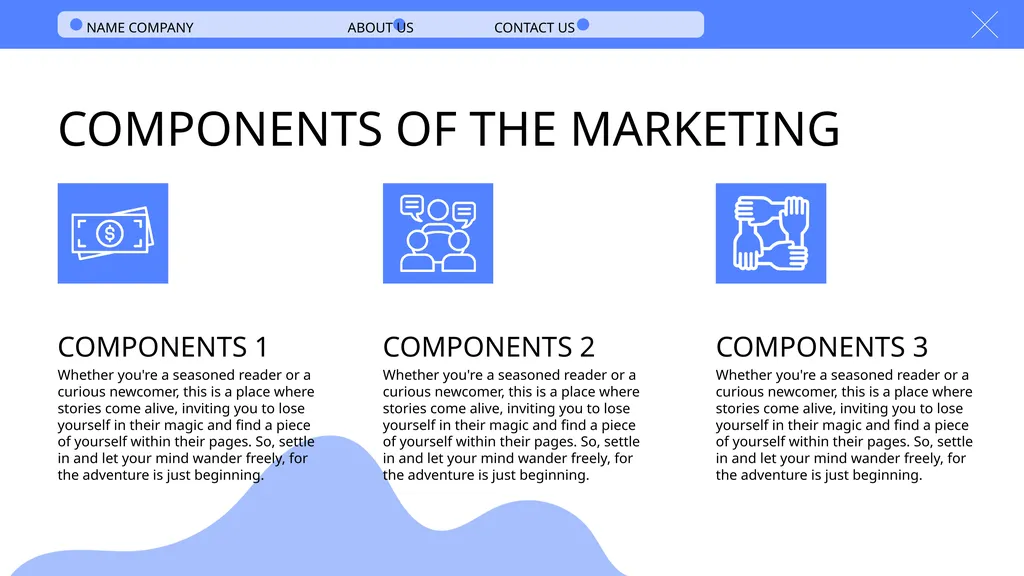 NAME COMPANY ABOUT US CONTACT US

COMPONENTS OF THE MARKETING

COMPONENTS 1

Whether you're a seasoned reader or a curious newcomer, this is a place where stories come alive, inviting you to lose yourself in their magic and find a piece of yourself within their pages. So, settle in and let your mind wander freely, for the adventure is just beginning.

COMPONENTS 2

Whether you're a seasoned reader or a curious newcomer, this is a place where stories come alive, inviting you to lose yourself in their magic and find a piece of yourself within their pages. So, settle in and let your mind wander freely, for the adventure is just beginning.

COMPONENTS 3

Whether you're a seasoned reader or a curious newcomer, this is a place where stories come alive, inviting you to lose yourself in their magic and find a piece of yourself within their pages. So, settle in and let your mind wander freely, for the adventure is just beginning.